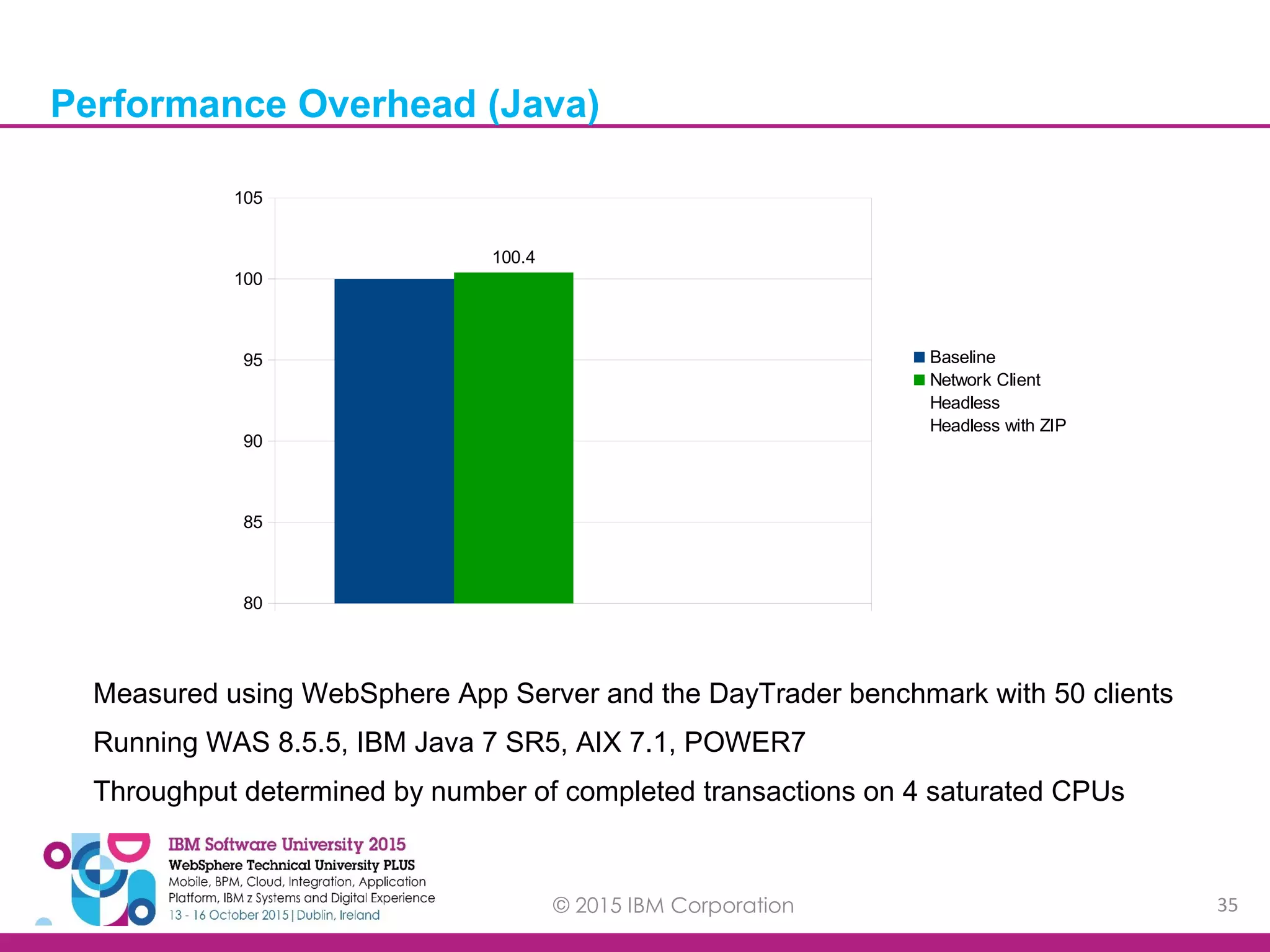 Performance Overhead (Java)

105
100
95
90
85
80

100.4

Baseline
Network Client
Headless
Headless with ZIP

Measured using WebSphere App Server and the DayTrader benchmark with 50 clients

Running WAS 8.5.5, IBM Java 7 SR5, AIX 7.1, POWER7

Throughput determined by number of completed transactions on 4 saturated CPUs

IBM Software University 2015
WebSphere Technical University PLUS
Mobile, BPM, Cloud, Integration, Application Platform, IBM z Systems and Digital Experience
13 - 16 October 2015 | Dublin, Ireland

© 2015 IBM Corporation

35